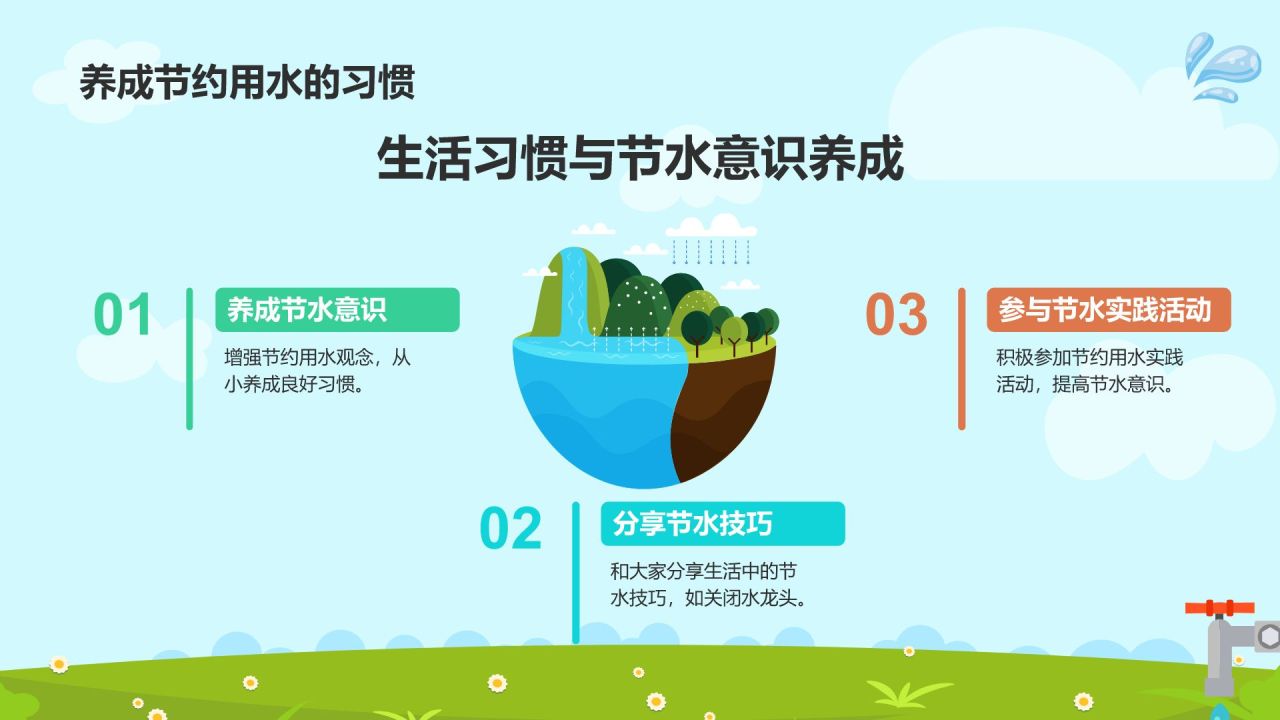 养成节约用水的习惯

生活习惯与节水意识养成

01
养成节水意识
增强节约用水观念，从小养成良好习惯。

02
分享节水技巧
和大家分享生活中的节水技巧，如关闭水龙头。

03
参与节水实践活动
积极参加节约用水实践活动，提高节水意识。